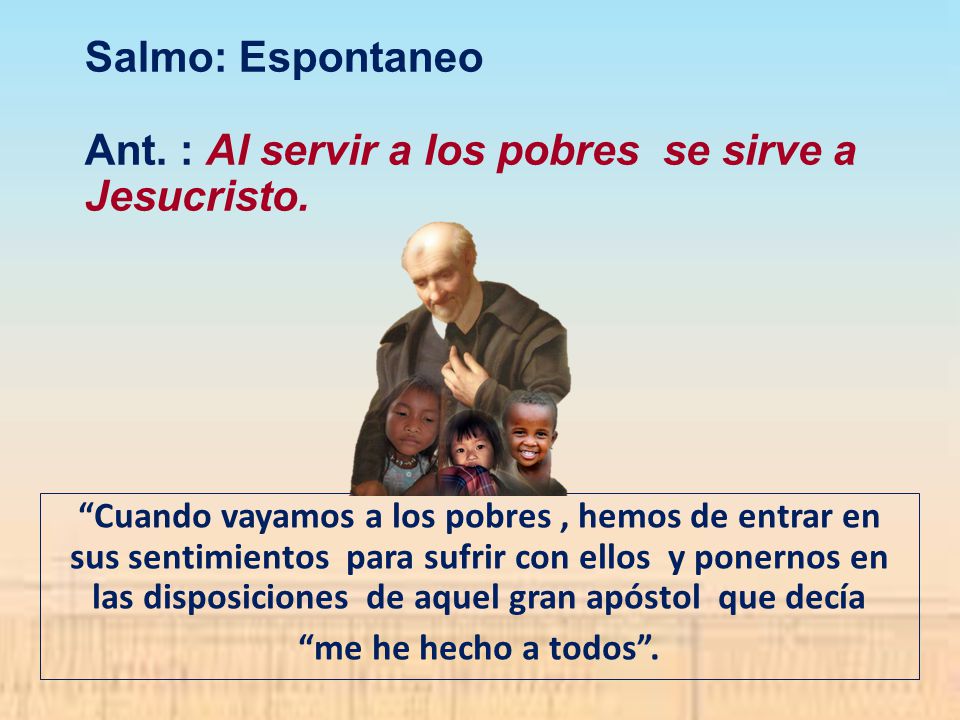 Salmo: Espontaneo

Ant. : Al servir a los pobres se sirve a Jesucristo.

“Cuando vayamos a los pobres , hemos de entrar en sus sentimientos para sufrir con ellos y ponernos en las disposiciones de aquel gran apóstol que decía “me he hecho a todos”.